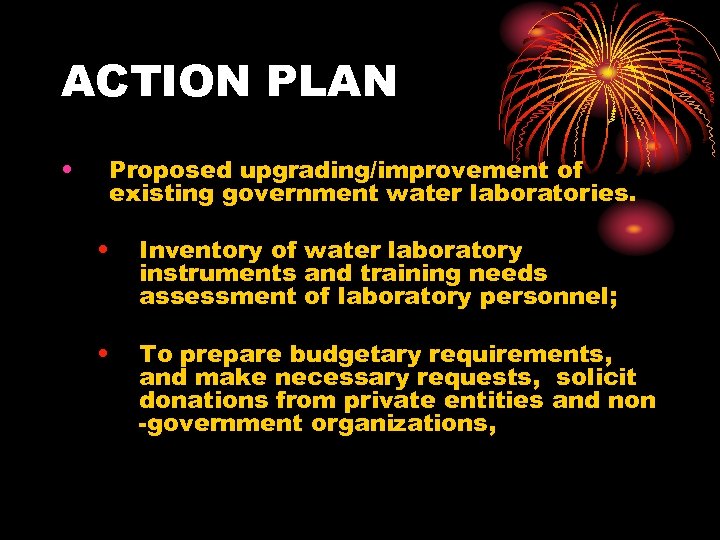 ACTION PLAN

• Proposed upgrading/improvement of existing government water laboratories.

• Inventory of water laboratory instruments and training needs assessment of laboratory personnel;

• To prepare budgetary requirements, and make necessary requests, solicit donations from private entities and non -government organizations,